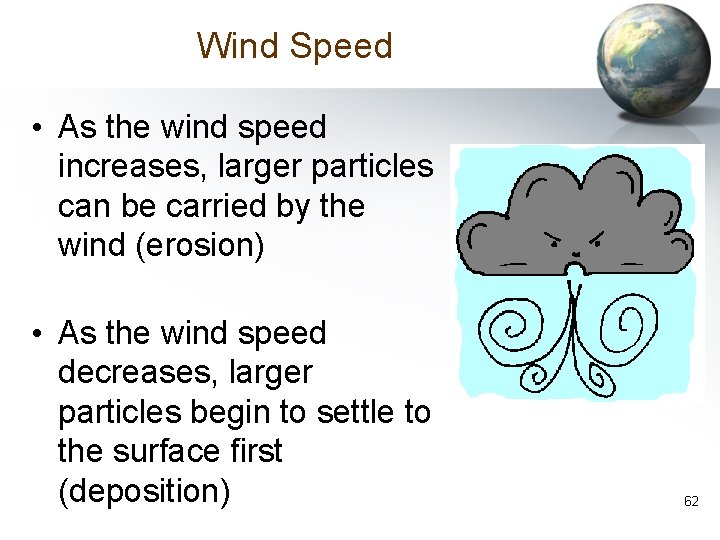 Wind Speed

• As the wind speed increases, larger particles can be carried by the wind (erosion)

• As the wind speed decreases, larger particles begin to settle to the surface first (deposition)

62